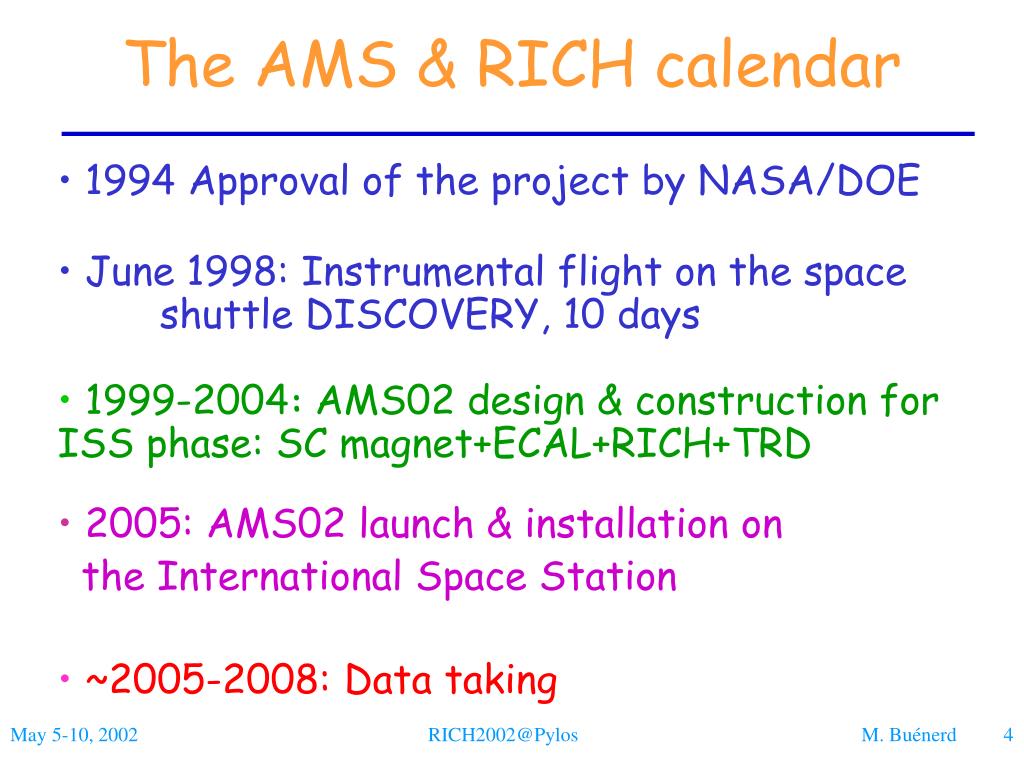 The AMS & RICH calendar

• 1994 Approval of the project by NASA/DOE

• June 1998: Instrumental flight on the space shuttle DISCOVERY, 10 days

• 1999-2004: AMS02 design & construction for ISS phase: SC magnet+ECAL+RICH+TRD

• 2005: AMS02 launch & installation on the International Space Station

• ~2005-2008: Data taking

May 5-10, 2002 RICH2002@Pylos M. Buénerd 4